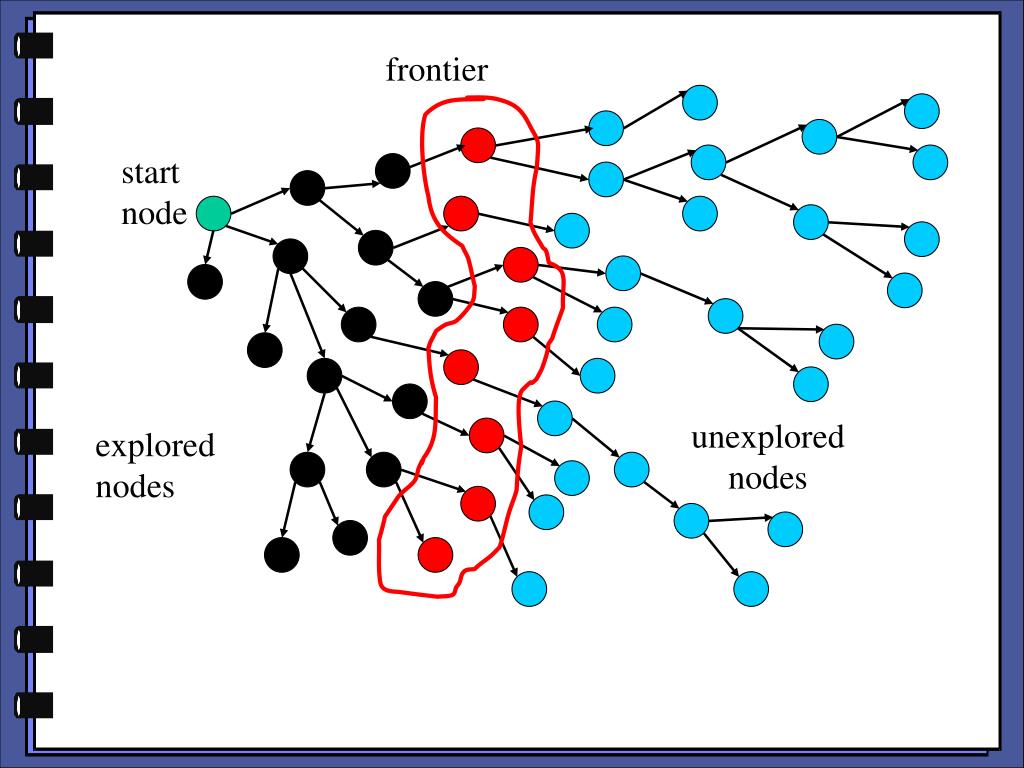 frontier

start node

explored nodes

unexplored nodes